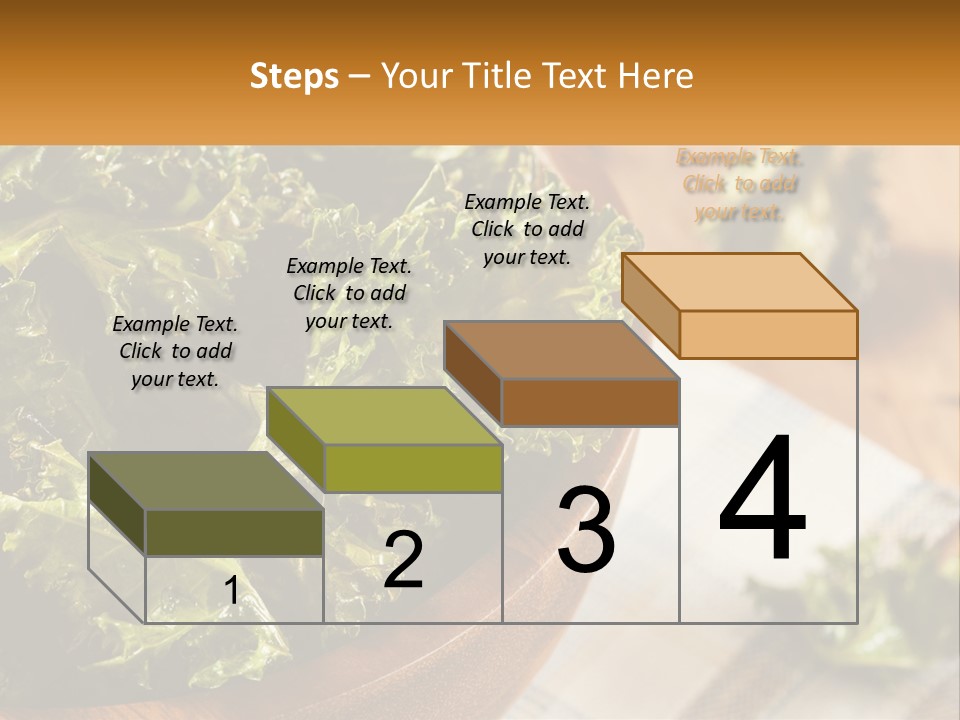 Steps – Your Title Text Here

Example Text. Click to add your text.

Example Text. Click to add your text.

Example Text. Click to add your text.

Example Text. Click to add your text.

1

2

3

4